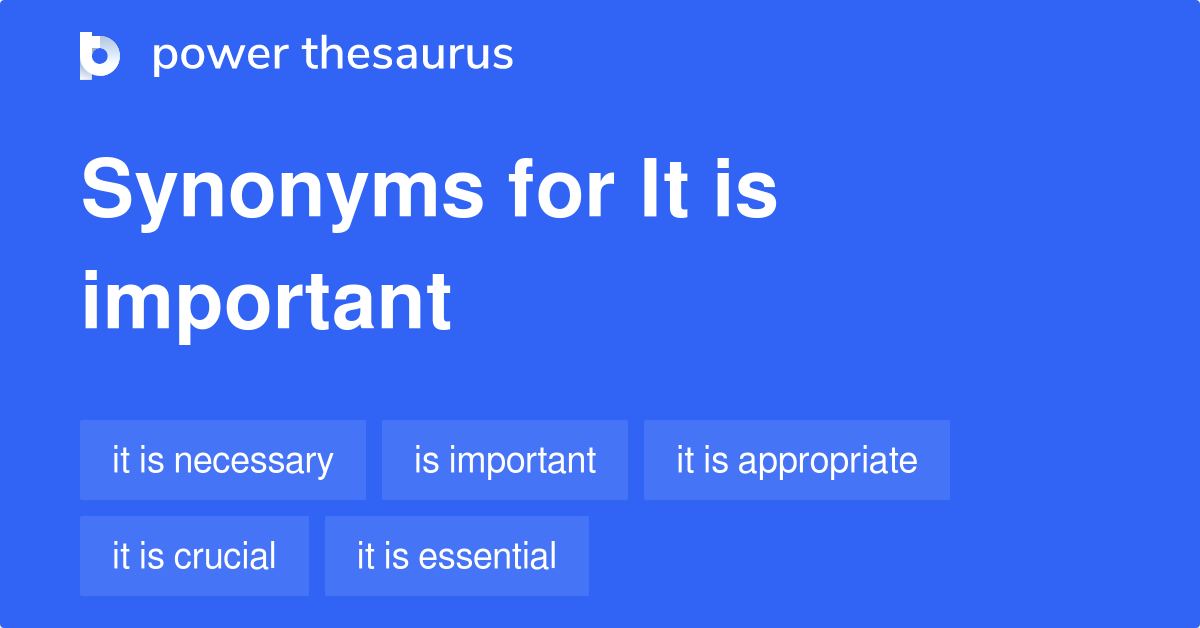 power thesaurus

Synonyms for It is important

it is necessary
is important
it is appropriate
it is crucial
it is essential